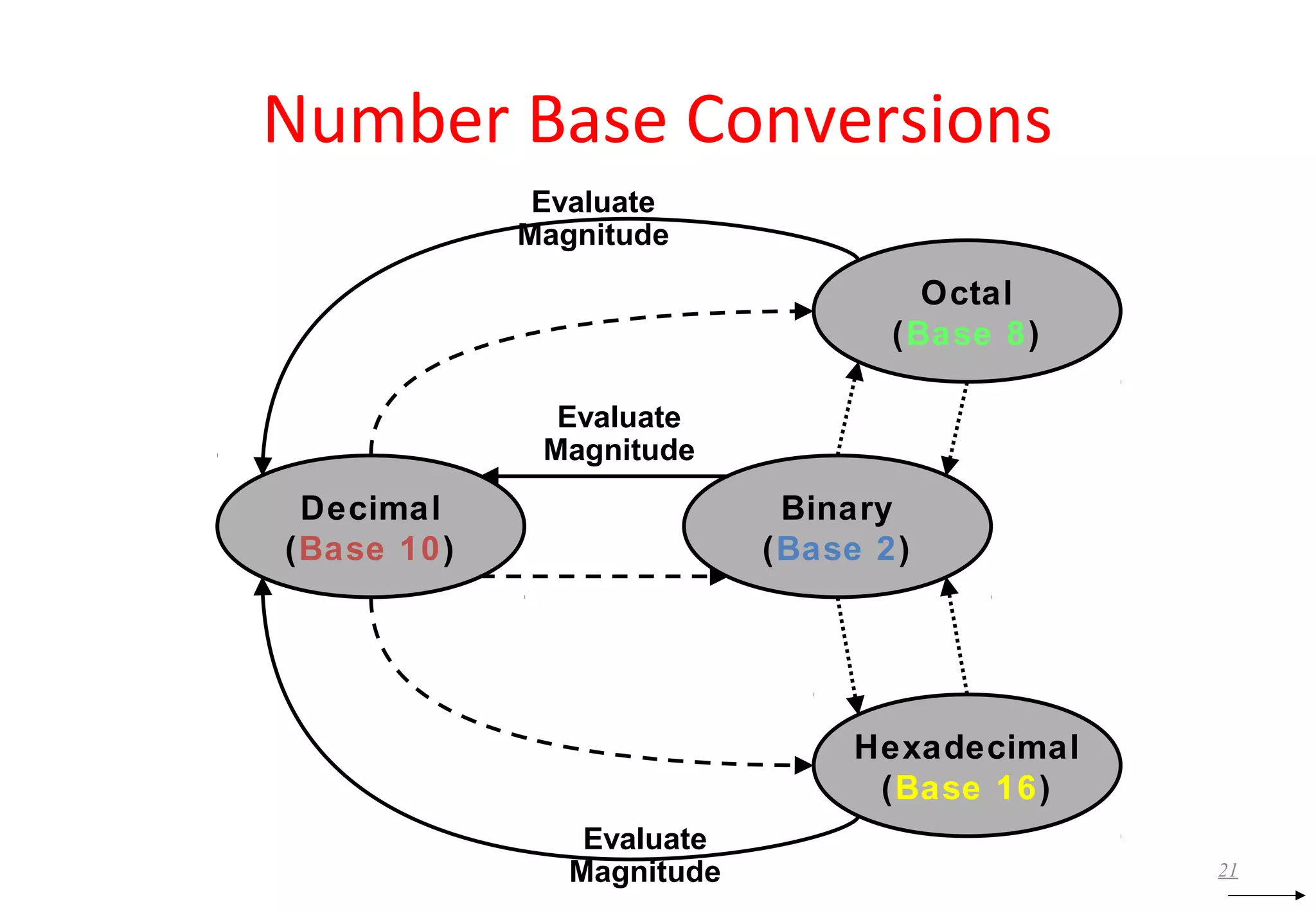 Number Base Conversions

Evaluate Magnitude

Octal
(Base 8)

Evaluate Magnitude

Decimal
(Base 10)

Binary
(Base 2)

Hexadecimal
(Base 16)

Evaluate Magnitude

21